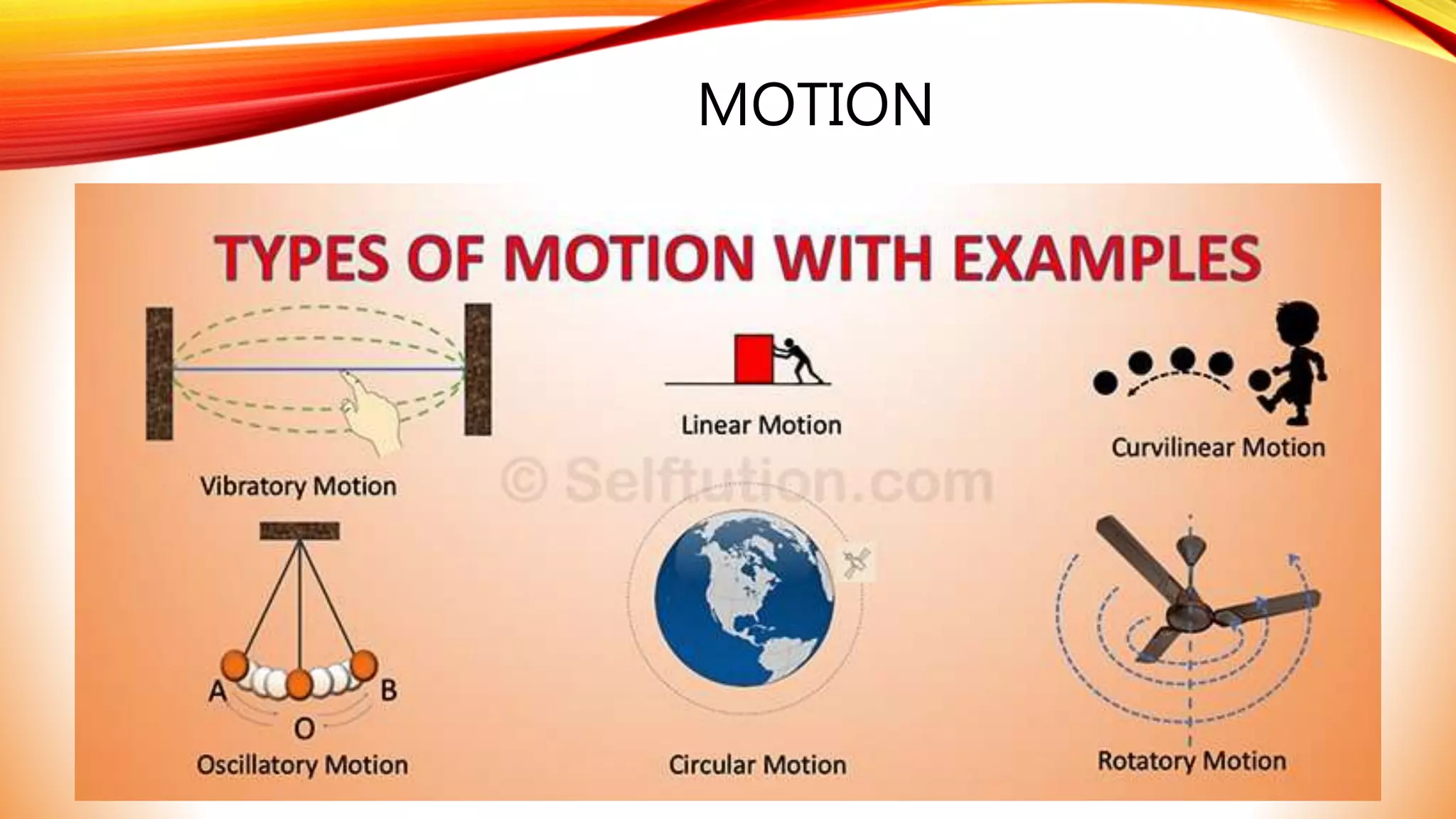 MOTION

TYPES OF MOTION WITH EXAMPLES

Vibratory Motion

Linear Motion

Curvilinear Motion

© Selftution.com

A

B

O

Oscillatory Motion

Circular Motion

Rotatory Motion